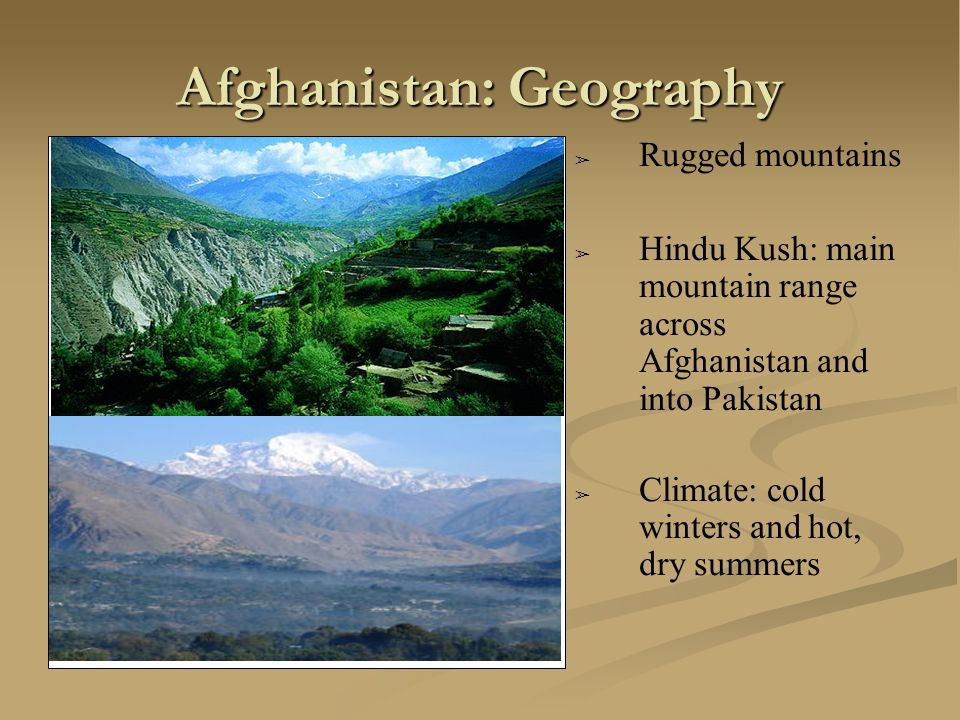 Afghanistan: Geography

➢ Rugged mountains

➢ Hindu Kush: main mountain range across Afghanistan and into Pakistan

➢ Climate: cold winters and hot, dry summers